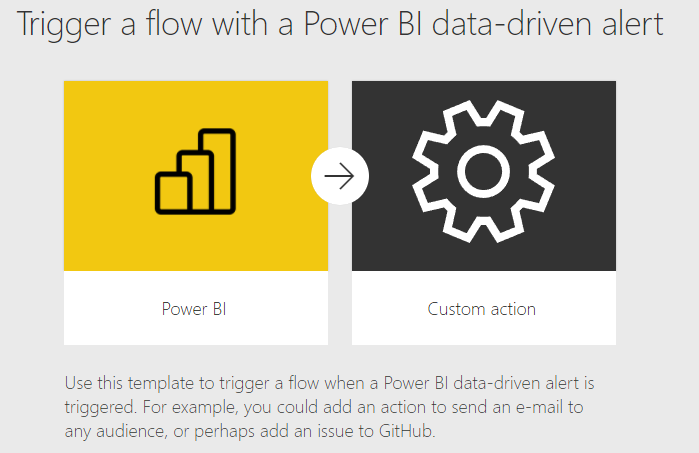 Trigger a flow with a Power BI data-driven alert

Power BI

Custom action

Use this template to trigger a flow when a Power BI data-driven alert is triggered. For example, you could add an action to send an e-mail to any audience, or perhaps add an issue to GitHub.